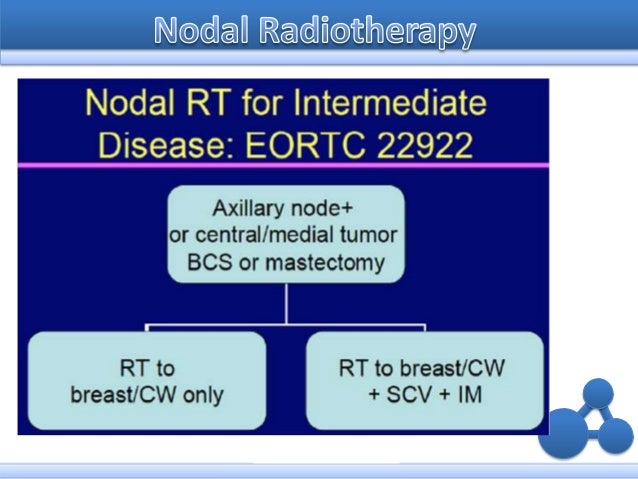 Nodal Radiotherapy

Nodal RT for Intermediate Disease: EORTC 22922

Axillary node+ or central/medial tumor BCS or mastectomy

RT to breast/CW only

RT to breast/CW + SCV + IM